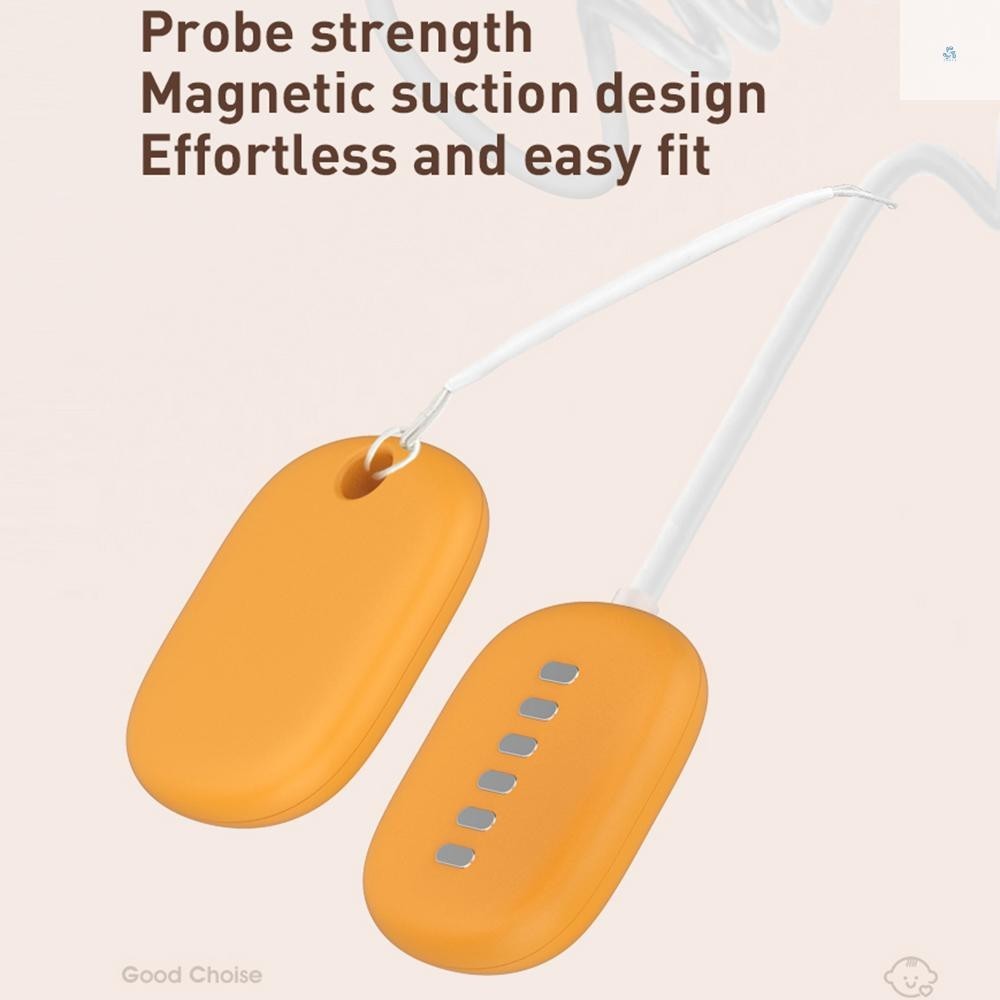 Probe strength
Magnetic suction design
Effortless and easy fit

Good Choise